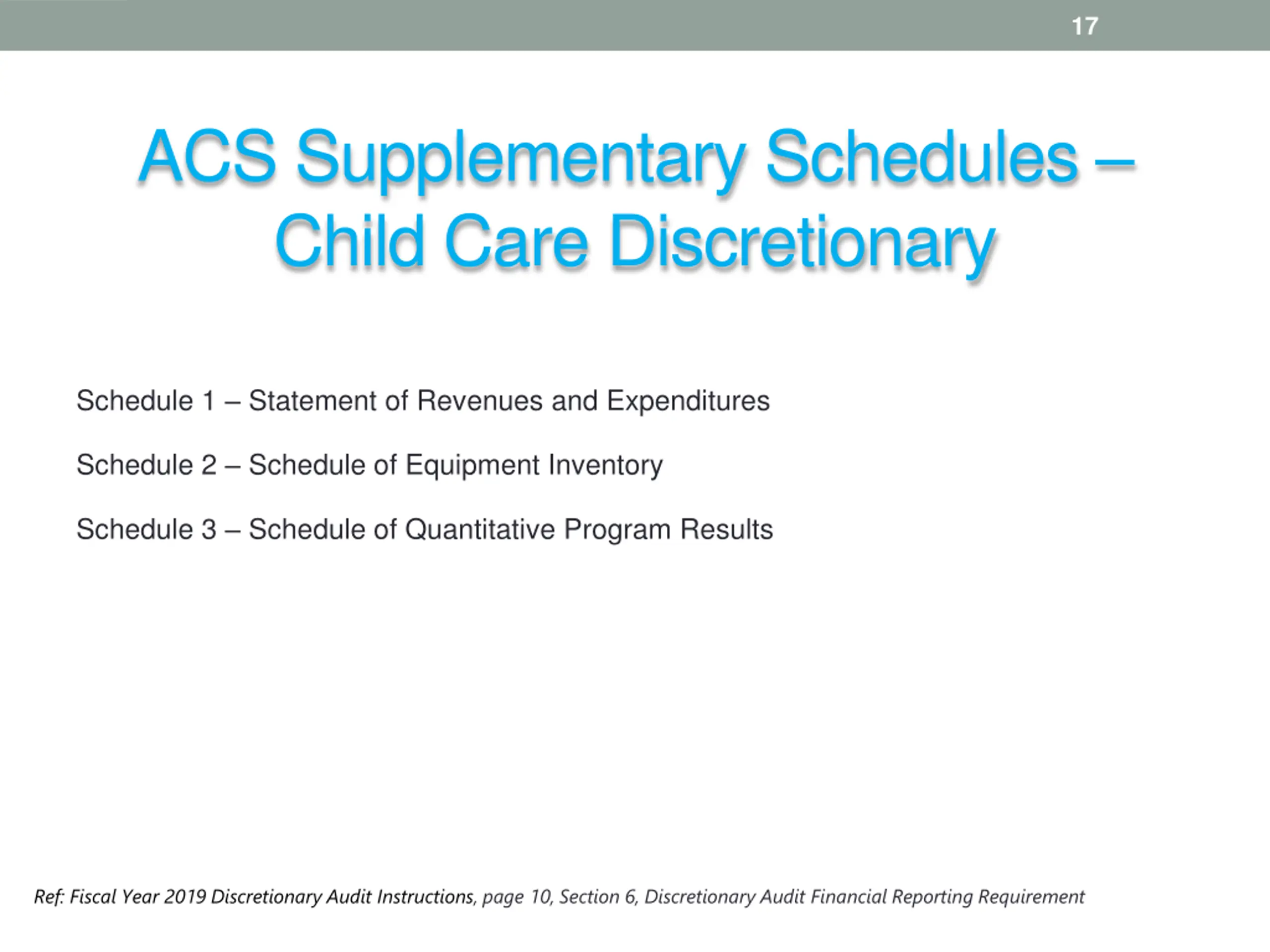 17

ACS Supplementary Schedules – Child Care Discretionary

Schedule 1 – Statement of Revenues and Expenditures

Schedule 2 – Schedule of Equipment Inventory

Schedule 3 – Schedule of Quantitative Program Results

Ref: Fiscal Year 2019 Discretionary Audit Instructions, page 10, Section 6, Discretionary Audit Financial Reporting Requirement